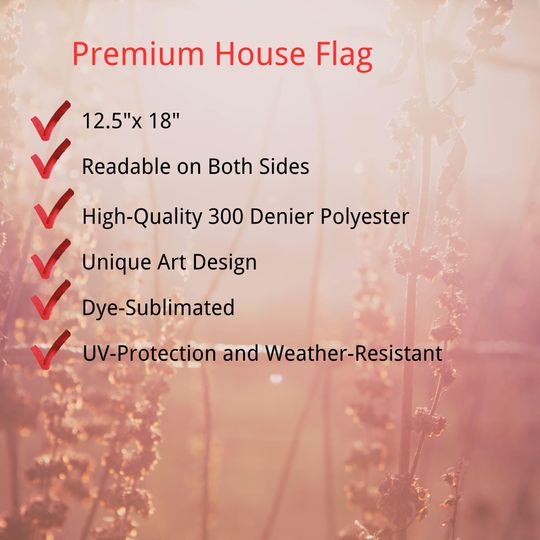 Premium House Flag

12.5"x 18"

Readable on Both Sides

High-Quality 300 Denier Polyester

Unique Art Design

Dye-Sublimated

UV-Protection and Weather-Resistant